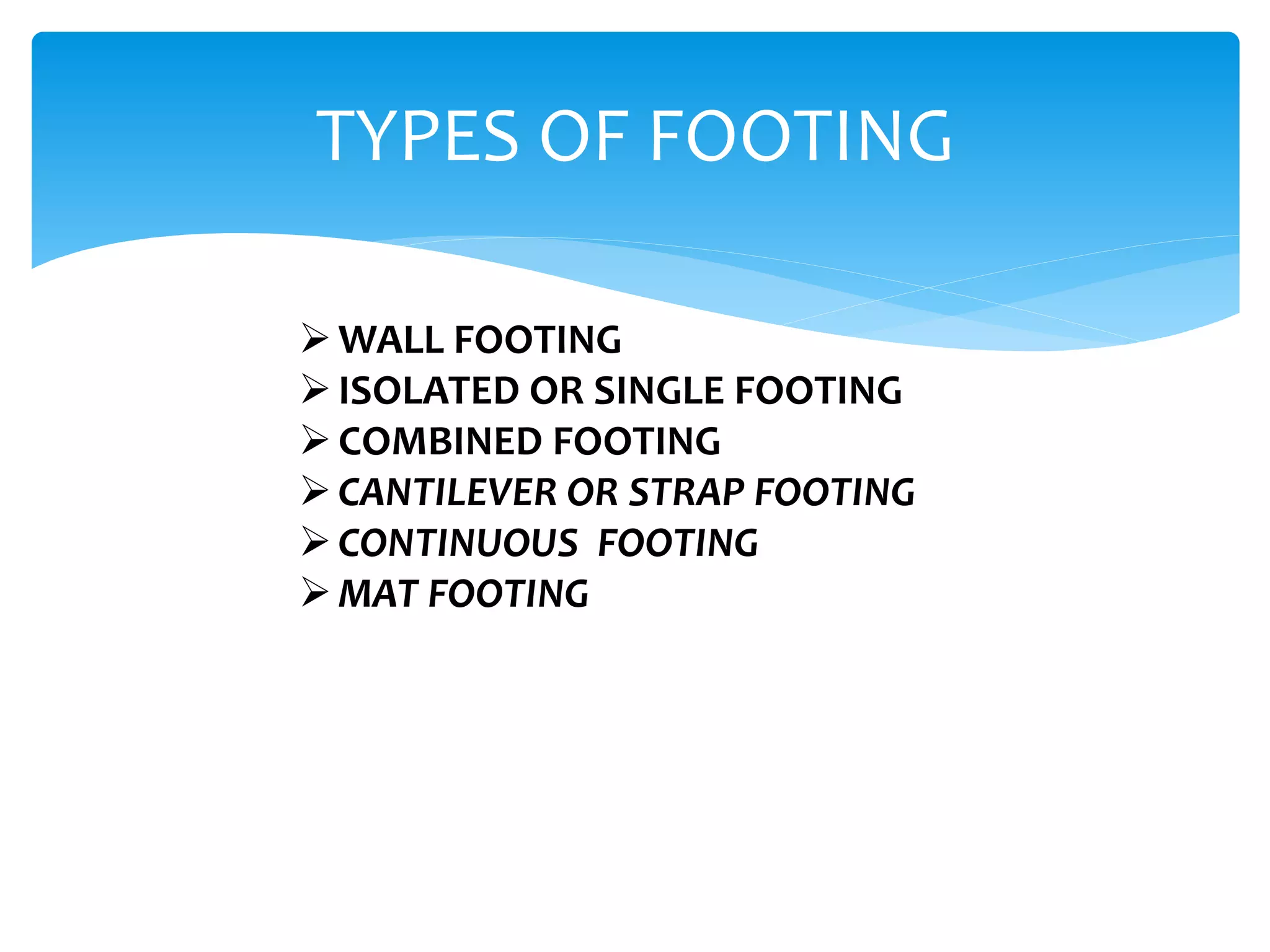 TYPES OF FOOTING

➢ WALL FOOTING
➢ ISOLATED OR SINGLE FOOTING
➢ COMBINED FOOTING
➢ CANTILEVER OR STRAP FOOTING
➢ CONTINUOUS  FOOTING
➢ MAT FOOTING